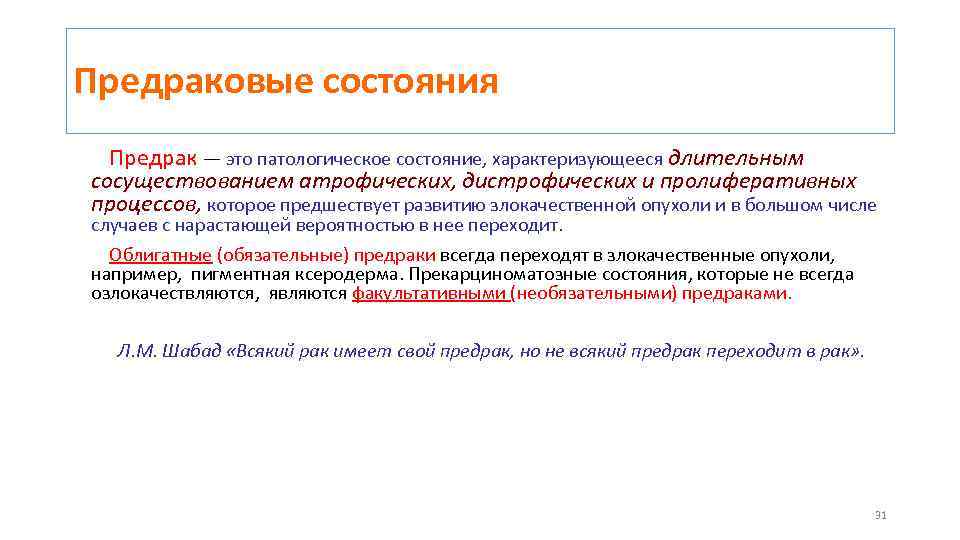 Предраковые состояния

Предрак — это патологическое состояние, характеризующееся длительным сосуществованием атрофических, дистрофических и пролиферативных процессов, которое предшествует развитию злокачественной опухоли и в большом числе случаев с нарастающей вероятностью в нее переходит.

Облигатные (обязательные) предраки всегда переходят в злокачественные опухоли, например, пигментная ксеродерма. Прекарциноматозные состояния, которые не всегда озлокачествляются, являются факультативными (необязательными) предраками.

Л.М. Шабад «Всякий рак имеет свой предрак, но не всякий предрак переходит в рак».

31